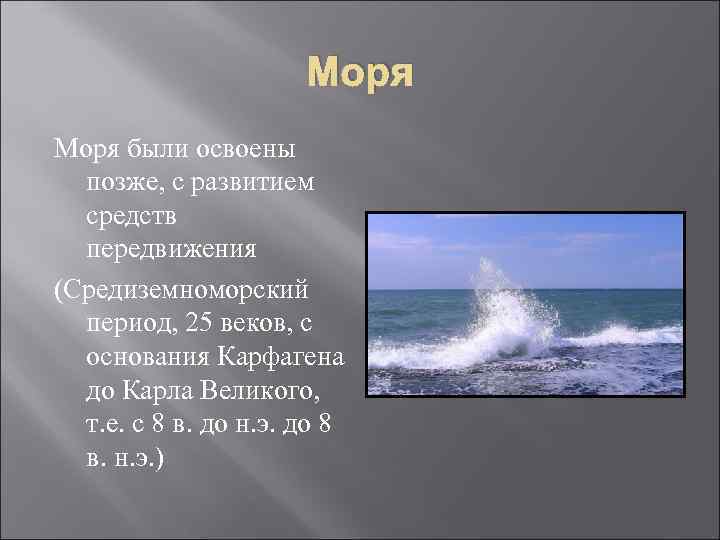 Моря

Моря были освоены позже, с развитием средств передвижения

(Средиземноморский период, 25 веков, с основания Карфагена до Карла Великого, т.е. с 8 в. до н.э. до 8 в. н.э.)